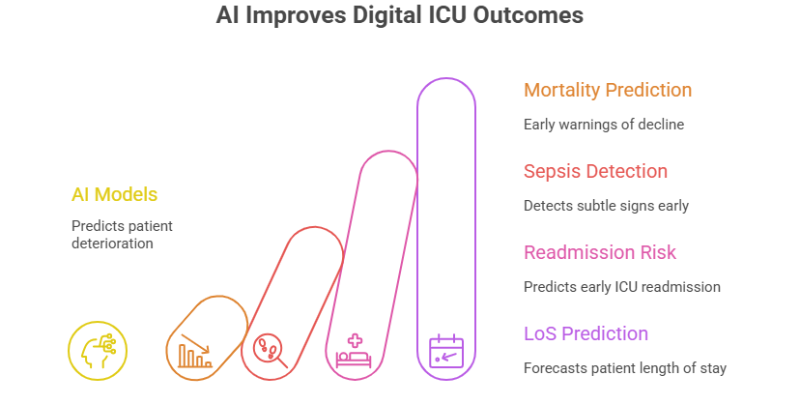 AI Improves Digital ICU Outcomes

AI Models

Predicts patient deterioration

Mortality Prediction

Early warnings of decline

Sepsis Detection

Detects subtle signs early

Readmission Risk

Predicts early ICU readmission

LoS Prediction

Forecasts patient length of stay